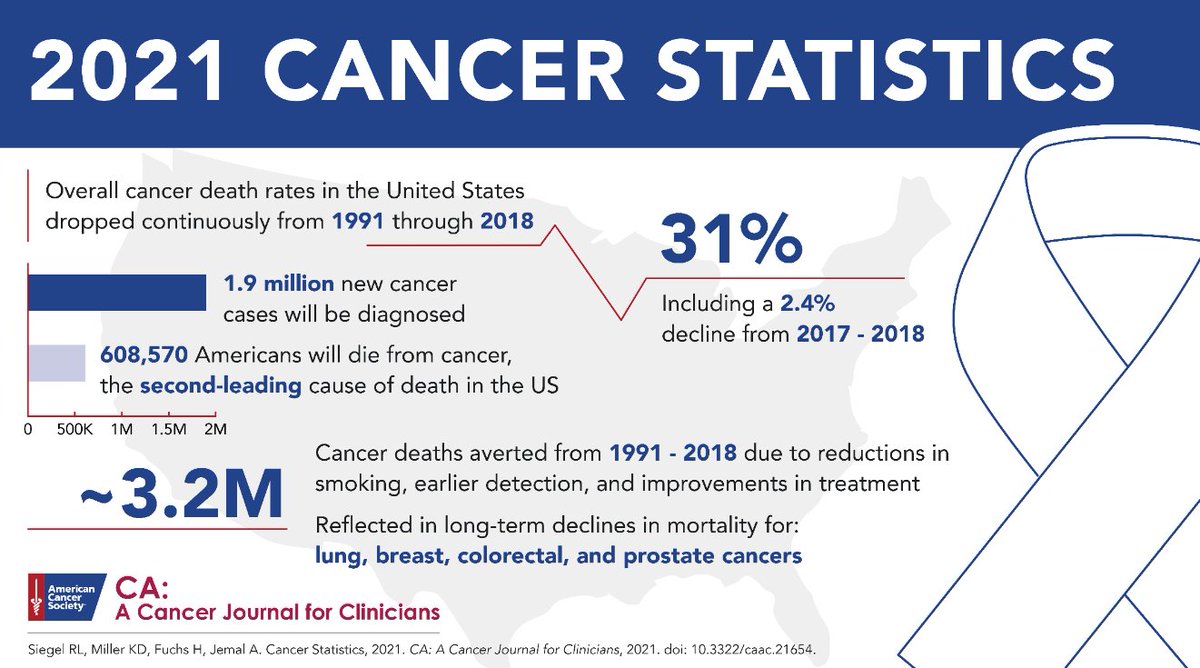 2021 CANCER STATISTICS

Overall cancer death rates in the United States dropped continuously from 1991 through 2018

31%

Including a 2.4% decline from 2017 - 2018

1.9 million new cancer cases will be diagnosed

608,570 Americans will die from cancer, the second-leading cause of death in the US

0 500K 1M 1.5M 2M

~3.2M

Cancer deaths averted from 1991 - 2018 due to reductions in smoking, earlier detection, and improvements in treatment

Reflected in long-term declines in mortality for: lung, breast, colorectal, and prostate cancers

American Cancer Society

CA: A Cancer Journal for Clinicians

Siegel RL, Miller KD, Fuchs H, Jemal A. Cancer Statistics, 2021. CA: A Cancer Journal for Clinicians, 2021. doi: 10.3322/caac.21654.